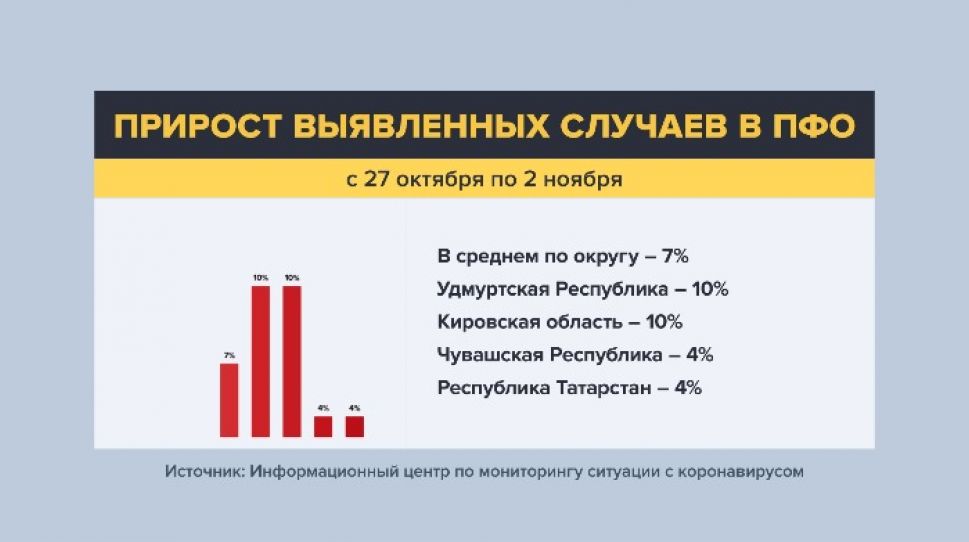 ПРИРОСТ ВЫЯВЛЕННЫХ СЛУЧАЕВ В ПФО

с 27 октября по 2 ноября

7%
10%
10%
4%
4%

В среднем по округу – 7%
Удмуртская Республика – 10%
Кировская область – 10%
Чувашская Республика – 4%
Республика Татарстан – 4%

Источник: Информационный центр по мониторингу ситуации с коронавирусом